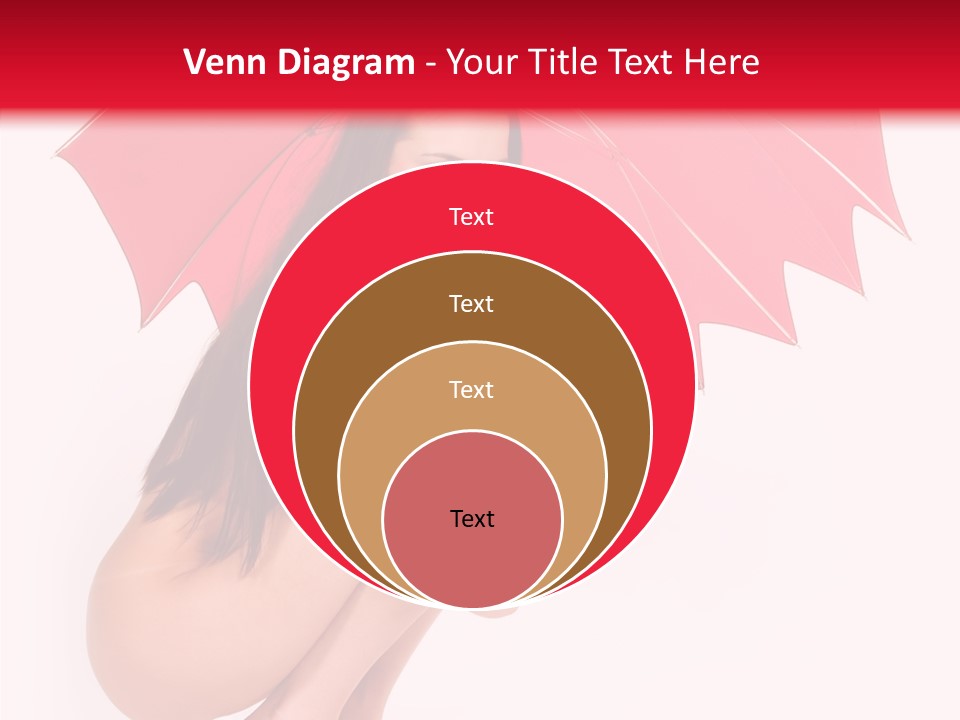 Venn Diagram - Your Title Text Here

Text

Text

Text

Text